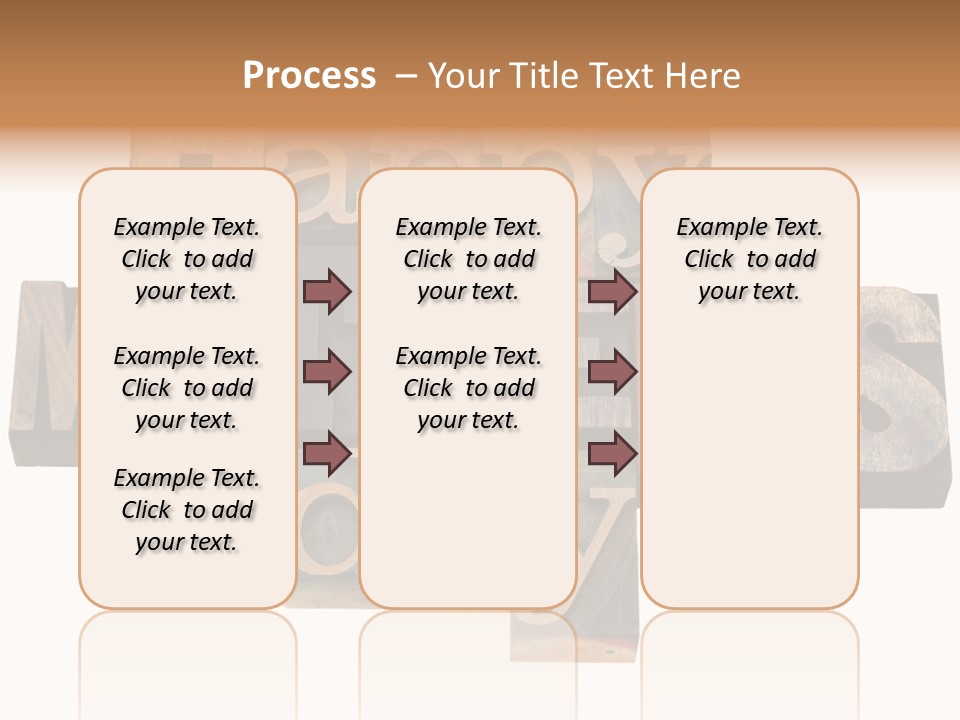 Process – Your Title Text Here

Example Text. Click to add your text.

Example Text. Click to add your text.

Example Text. Click to add your text.

Example Text. Click to add your text.

Example Text. Click to add your text.

Example Text. Click to add your text.